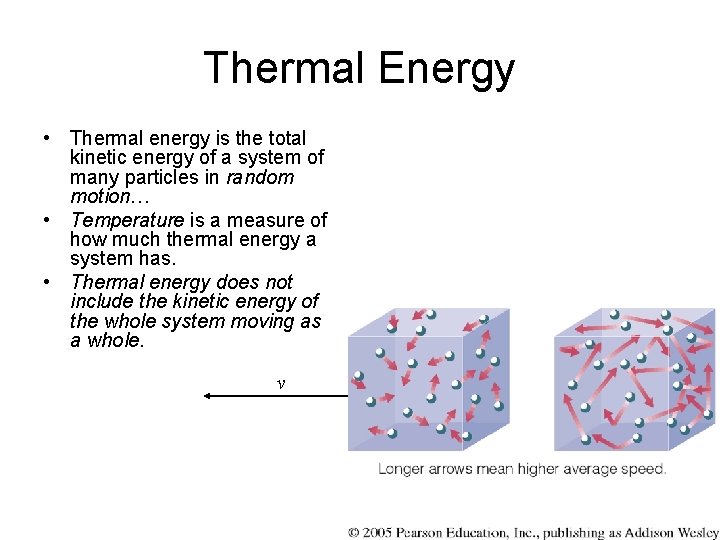 Thermal Energy

• Thermal energy is the total kinetic energy of a system of many particles in random motion…
• Temperature is a measure of how much thermal energy a system has.
• Thermal energy does not include the kinetic energy of the whole system moving as a whole.

v

Longer arrows mean higher average speed.

© 2005 Pearson Education, Inc., publishing as Addison Wesley